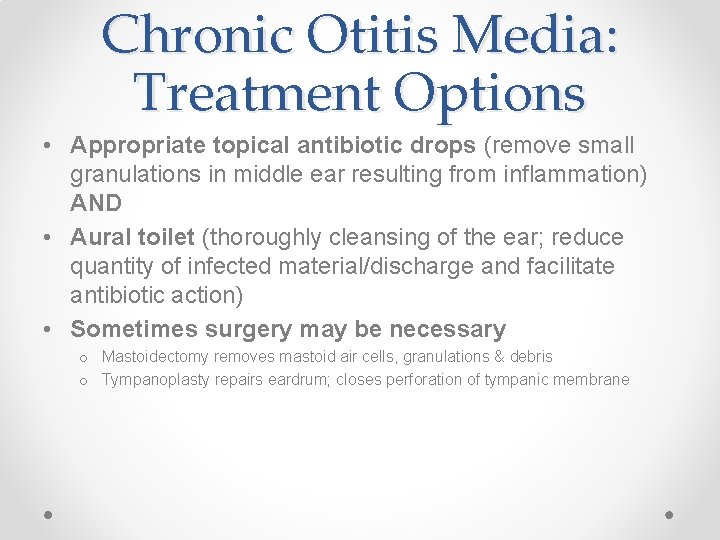 Chronic Otitis Media: Treatment Options

• Appropriate topical antibiotic drops (remove small granulations in middle ear resulting from inflammation) AND

• Aural toilet (thoroughly cleansing of the ear; reduce quantity of infected material/discharge and facilitate antibiotic action)

• Sometimes surgery may be necessary
  o Mastoidectomy removes mastoid air cells, granulations & debris
  o Tympanoplasty repairs eardrum; closes perforation of tympanic membrane